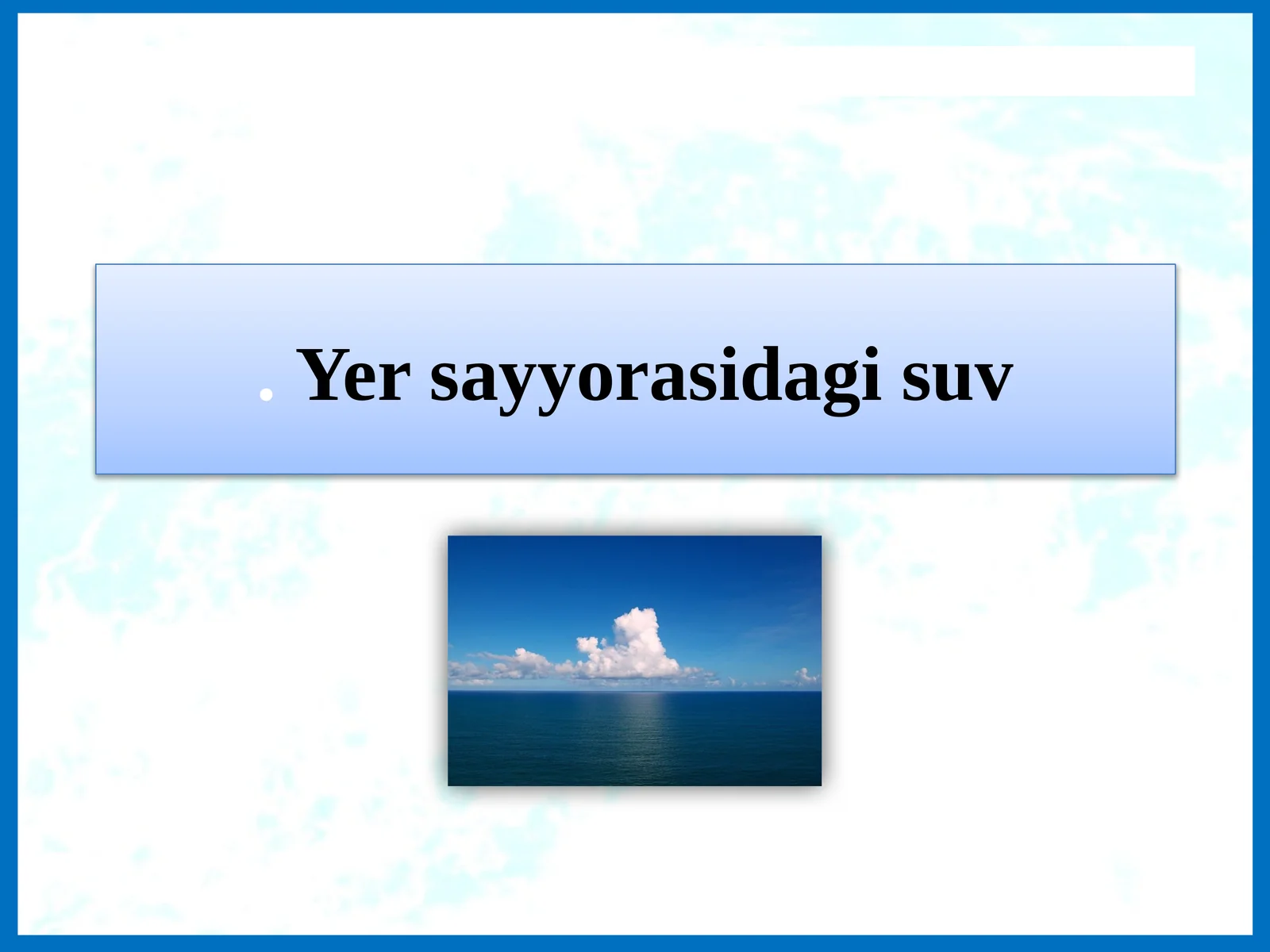 . Yer sayyorasidagi suv